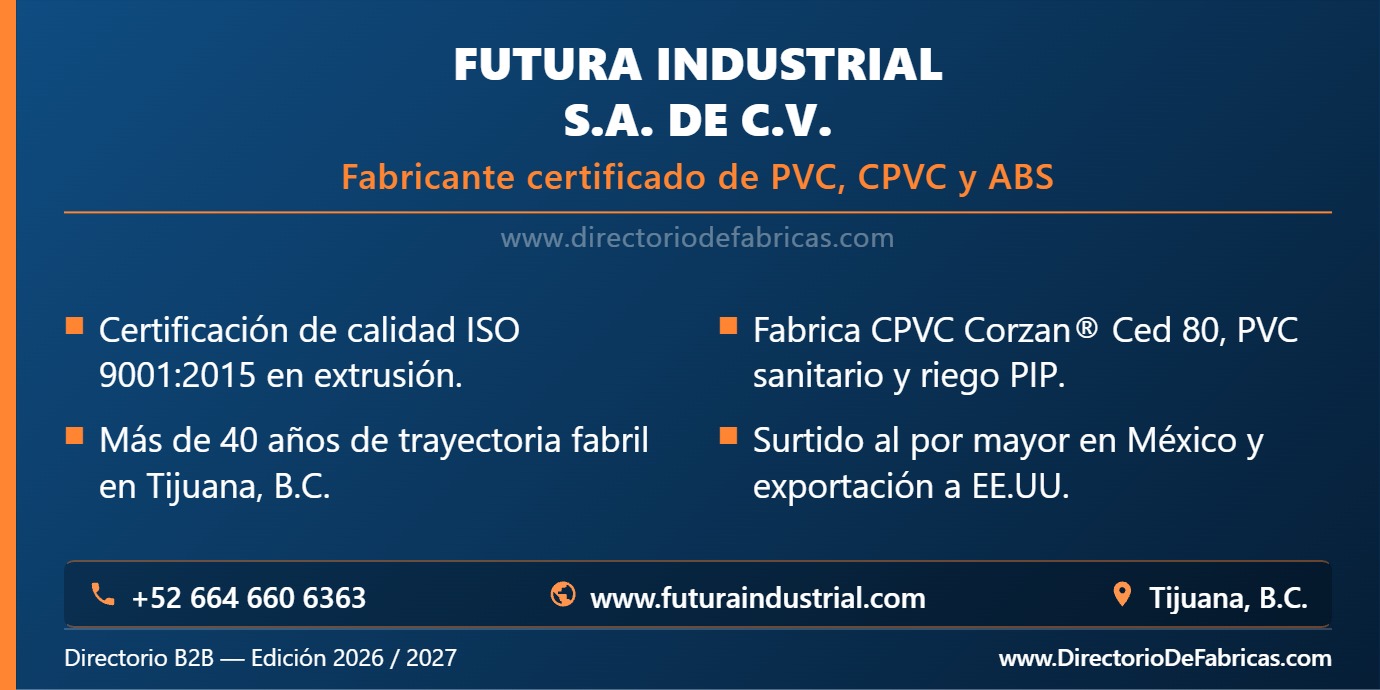 FUTURA INDUSTRIAL
S.A. DE C.V.

Fabricante certificado de PVC, CPVC y ABS

www.directoriodefabricas.com

Certificación de calidad ISO 9001:2015 en extrusión.

Más de 40 años de trayectoria fabril en Tijuana, B.C.

Fabrica CPVC Corzan® Ced 80, PVC sanitario y riego PIP.

Surtido al por mayor en México y exportación a EE.UU.

+52 664 660 6363 www.futuraindustrial.com Tijuana, B.C.

Directorio B2B — Edición 2026 / 2027 www.DirectorioDeFabricas.com